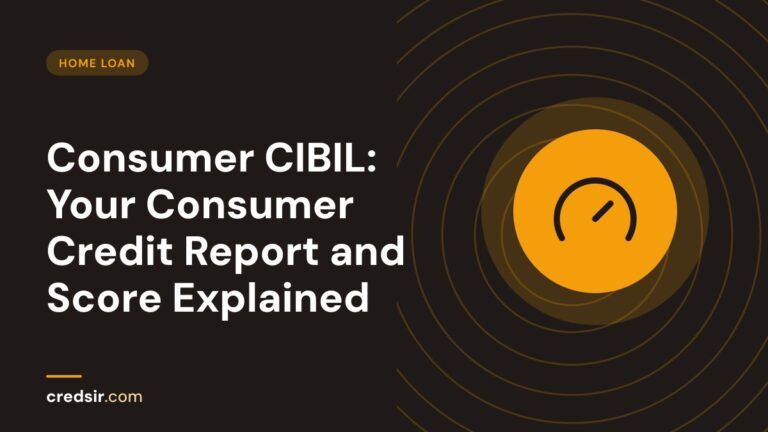 HOME LOAN

Consumer CIBIL: Your Consumer Credit Report and Score Explained

credsir.com